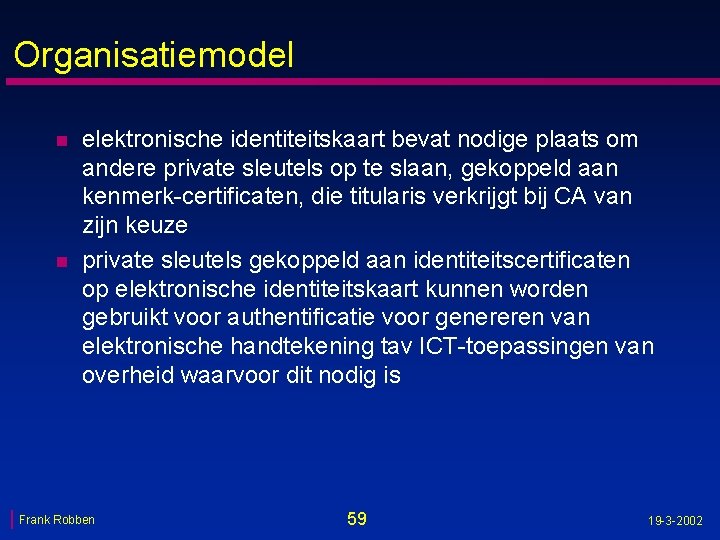 Organisatiemodel

- elektronische identiteitskaart bevat nodige plaats om andere private sleutels op te slaan, gekoppeld aan kenmerk-certificaten, die titularis verkrijgt bij CA van zijn keuze
- private sleutels gekoppeld aan identiteitscertificaten op elektronische identiteitskaart kunnen worden gebruikt voor authentificatie voor genereren van elektronische handtekening tav ICT-toepassingen van overheid waarvoor dit nodig is

Frank Robben

59

19-3-2002